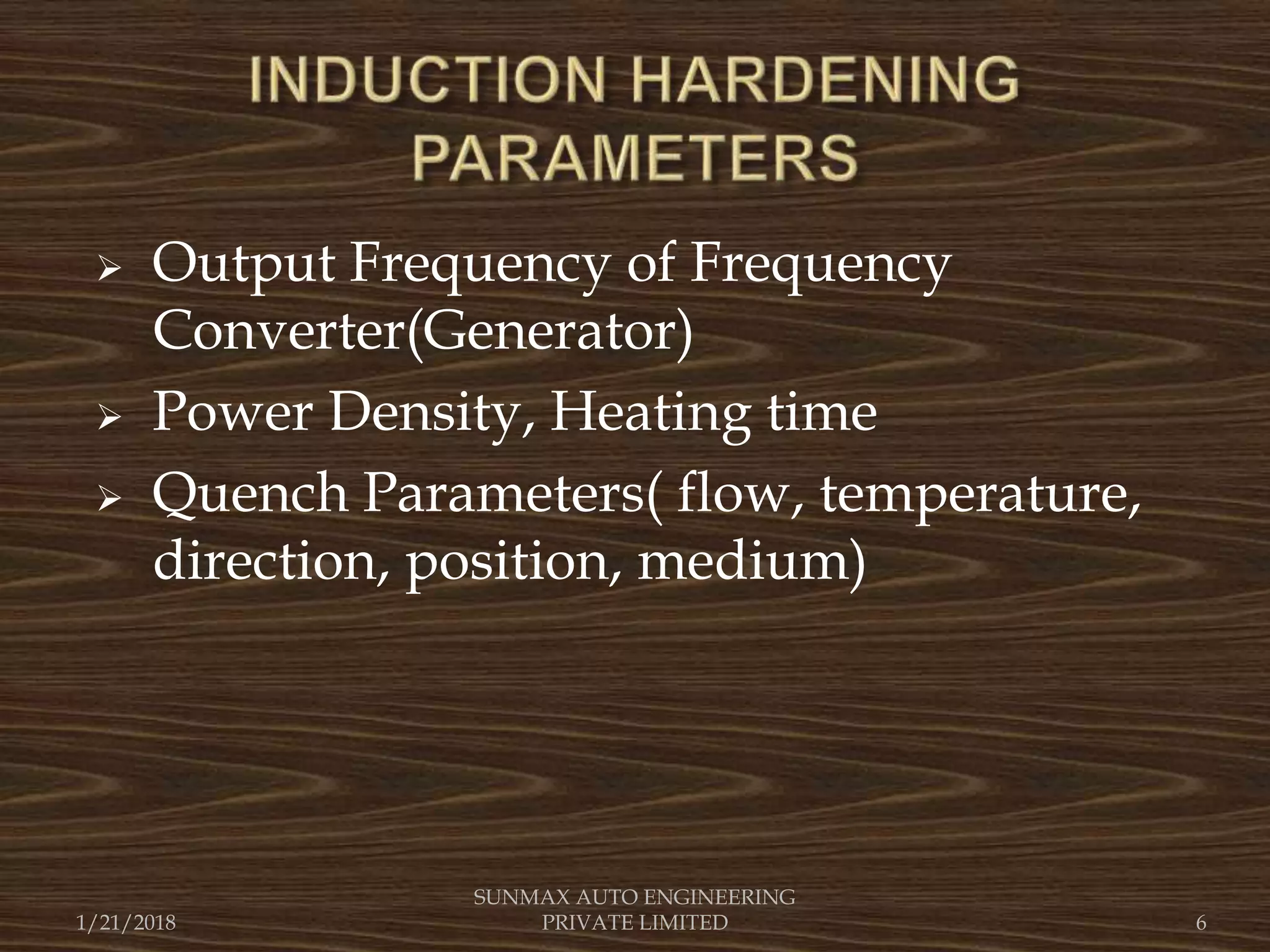 INDUCTION HARDENING PARAMETERS

➢ Output Frequency of Frequency Converter(Generator)

➢ Power Density, Heating time

➢ Quench Parameters( flow, temperature, direction, position, medium)

1/21/2018

SUNMAX AUTO ENGINEERING PRIVATE LIMITED

6